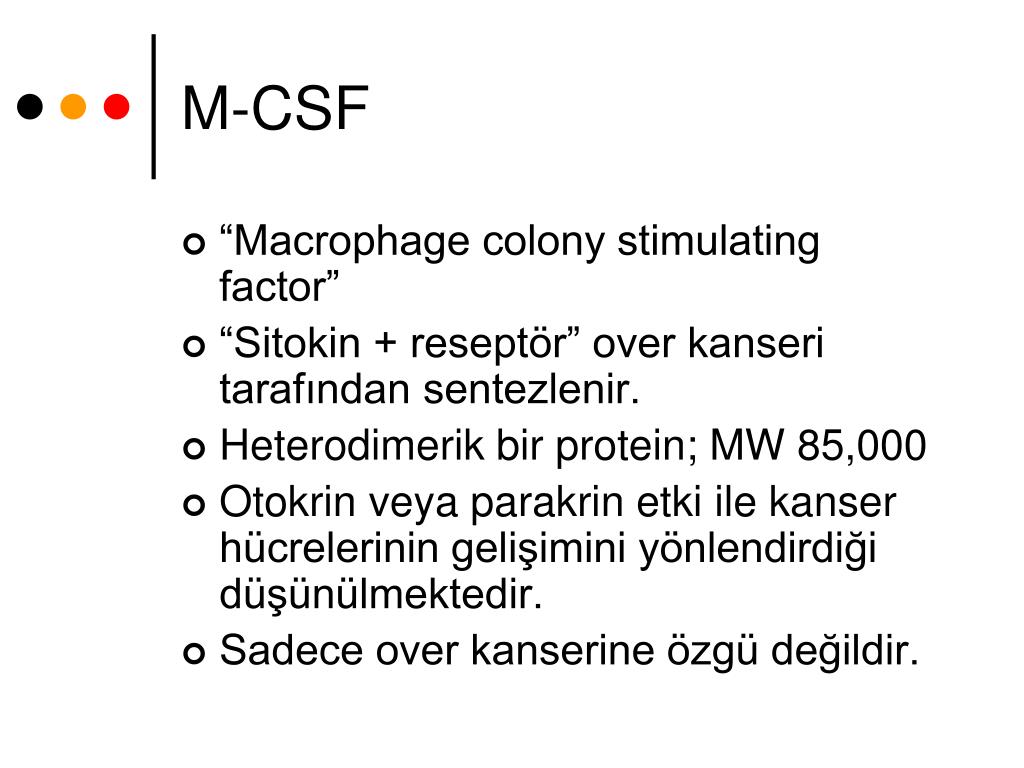 M-CSF

“Macrophage colony stimulating factor”

“Sitokin + reseptör” over kanseri tarafından sentezlenir.

Heterodimerik bir protein; MW 85,000

Otokrin veya parakrin etki ile kanser hücrelerinin gelişimini yönlendirdiği düşünülmektedir.

Sadece over kanserine özgü değildir.